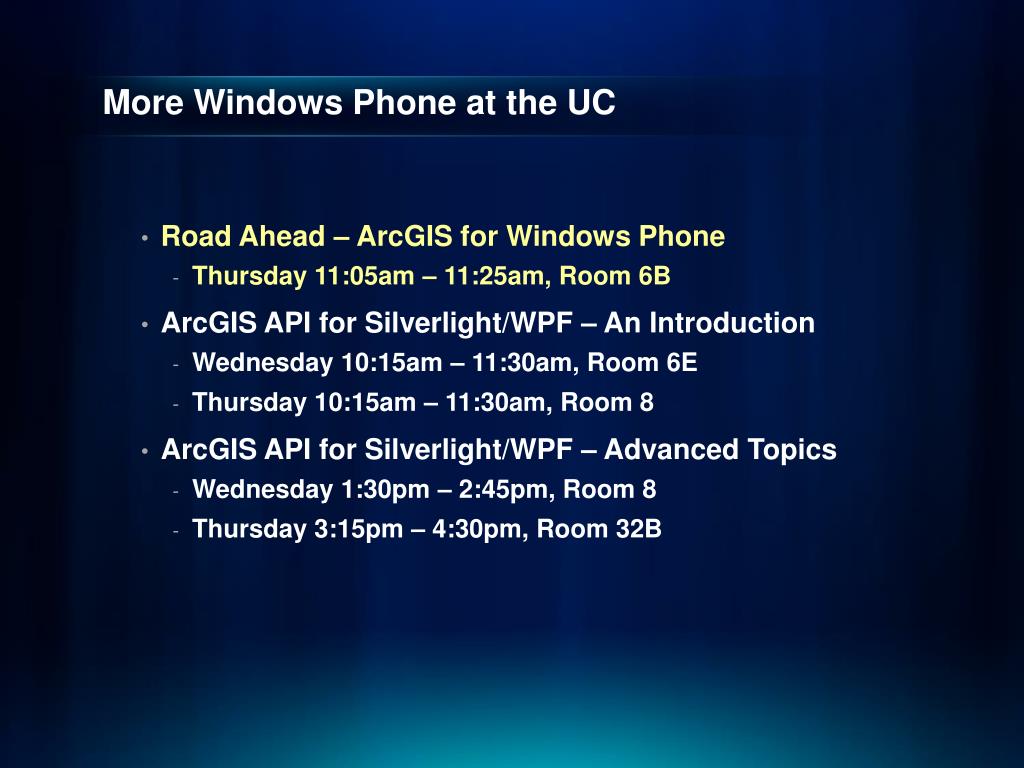 More Windows Phone at the UC

• Road Ahead – ArcGIS for Windows Phone
- Thursday 11:05am – 11:25am, Room 6B
• ArcGIS API for Silverlight/WPF – An Introduction
- Wednesday 10:15am – 11:30am, Room 6E
- Thursday 10:15am – 11:30am, Room 8
• ArcGIS API for Silverlight/WPF – Advanced Topics
- Wednesday 1:30pm – 2:45pm, Room 8
- Thursday 3:15pm – 4:30pm, Room 32B